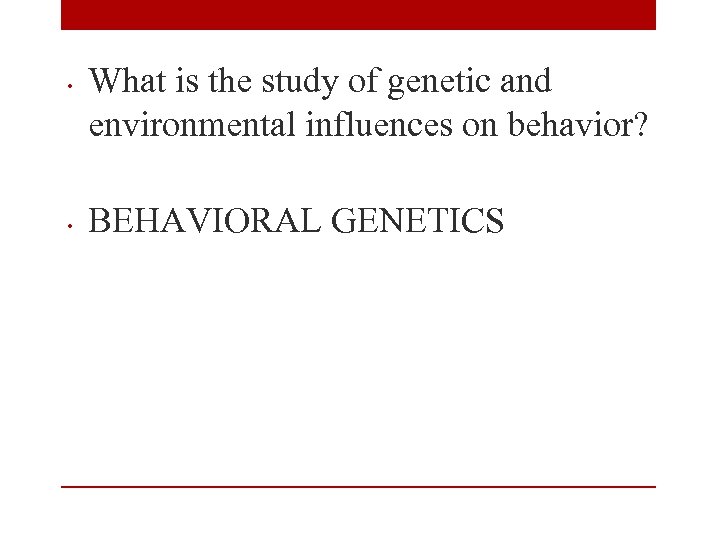 • What is the study of genetic and environmental influences on behavior?

• BEHAVIORAL GENETICS